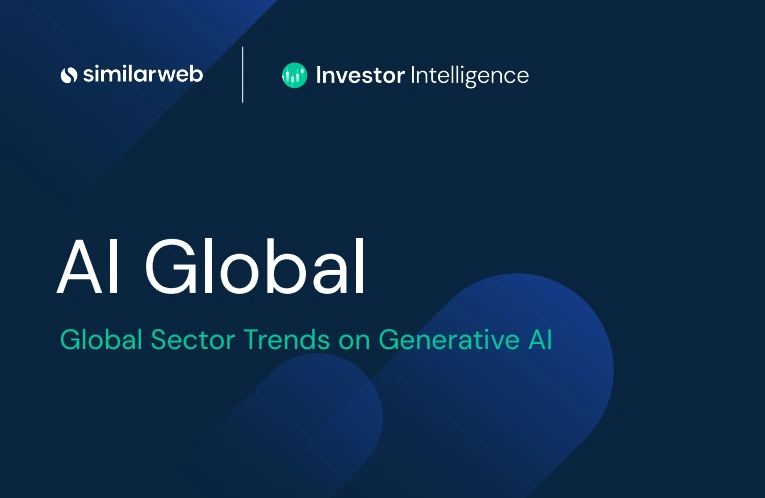 similarweb

Investor Intelligence

AI Global

Global Sector Trends on Generative AI